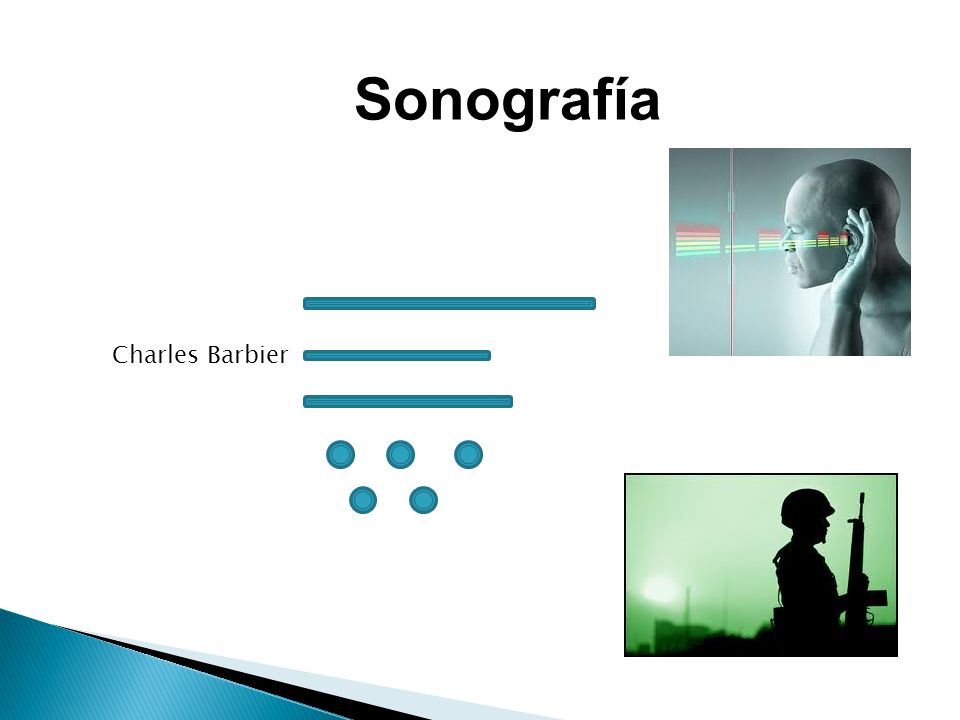 Sonografía

Charles Barbier